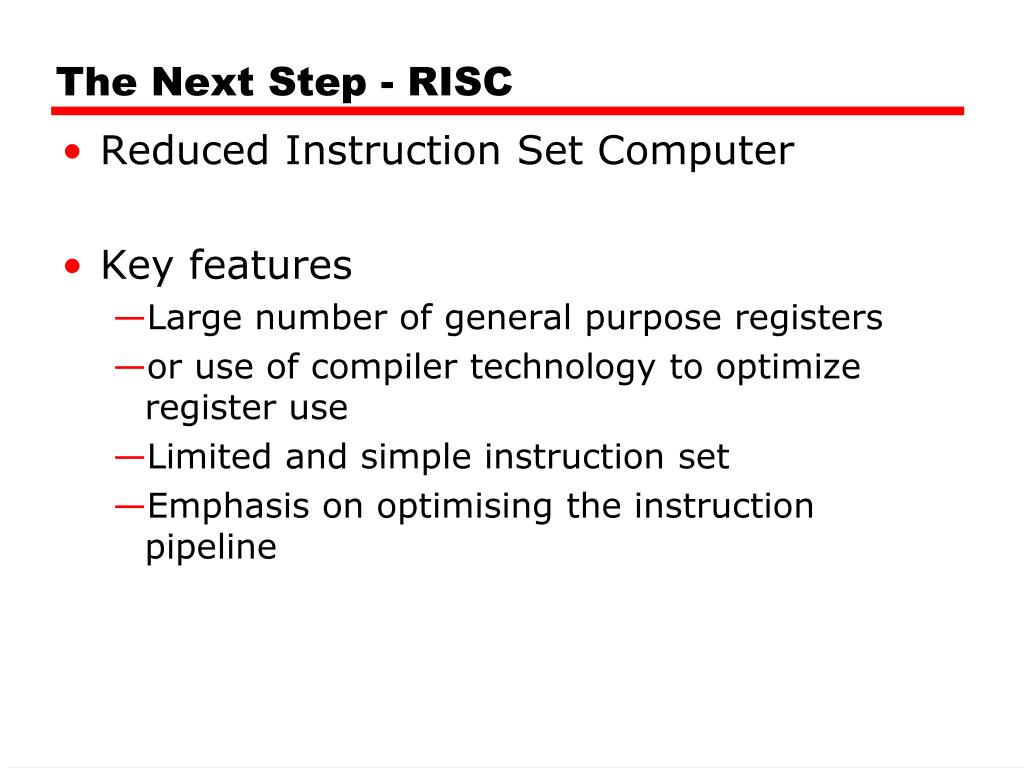 The Next Step - RISC

• Reduced Instruction Set Computer

• Key features
—Large number of general purpose registers
—or use of compiler technology to optimize register use
—Limited and simple instruction set
—Emphasis on optimising the instruction pipeline